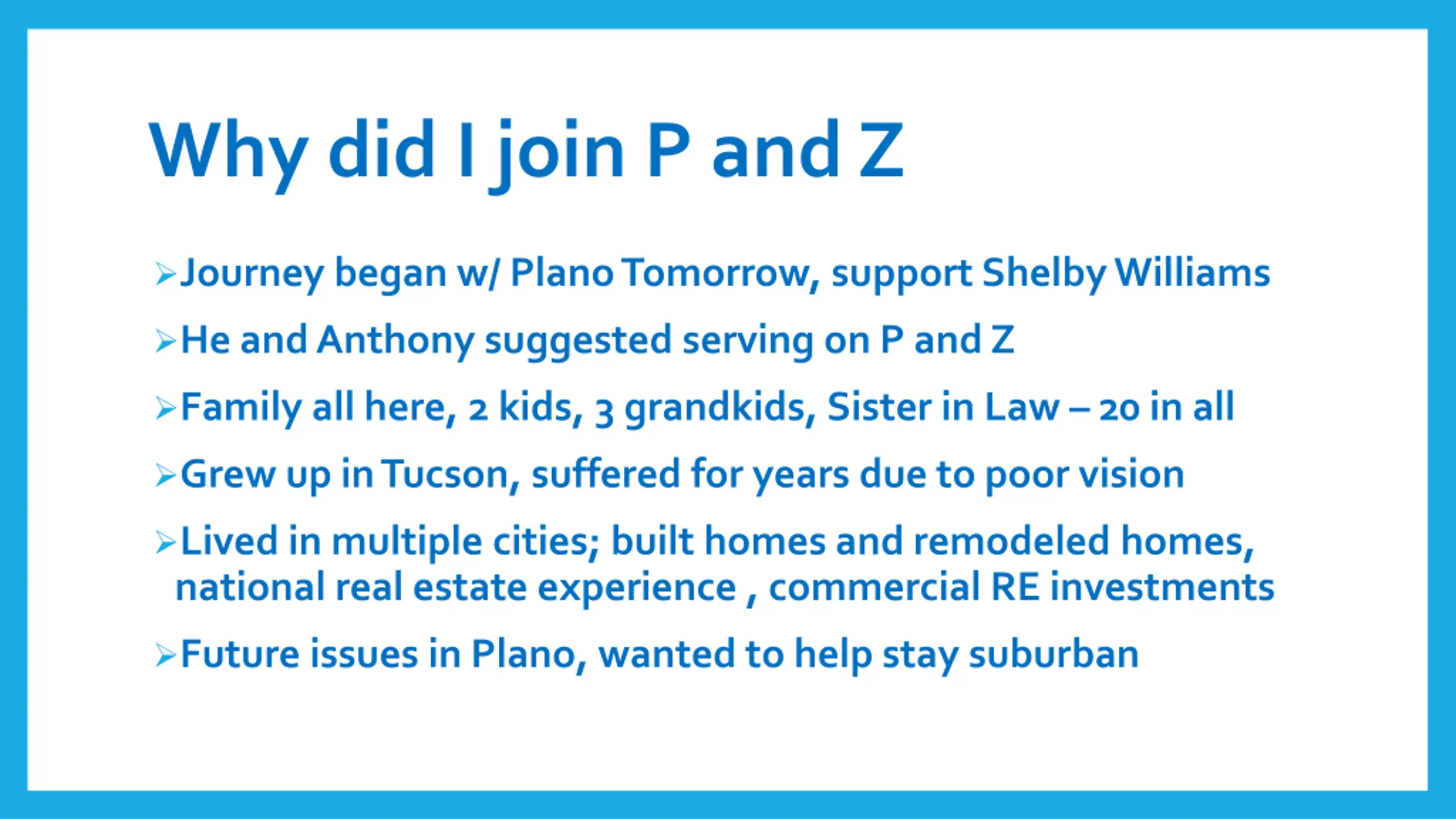 Why did I join P and Z

➢Journey began w/ Plano Tomorrow, support Shelby Williams

➢He and Anthony suggested serving on P and Z

➢Family all here, 2 kids, 3 grandkids, Sister in Law – 20 in all

➢Grew up in Tucson, suffered for years due to poor vision

➢Lived in multiple cities; built homes and remodeled homes, national real estate experience , commercial RE investments

➢Future issues in Plano, wanted to help stay suburban